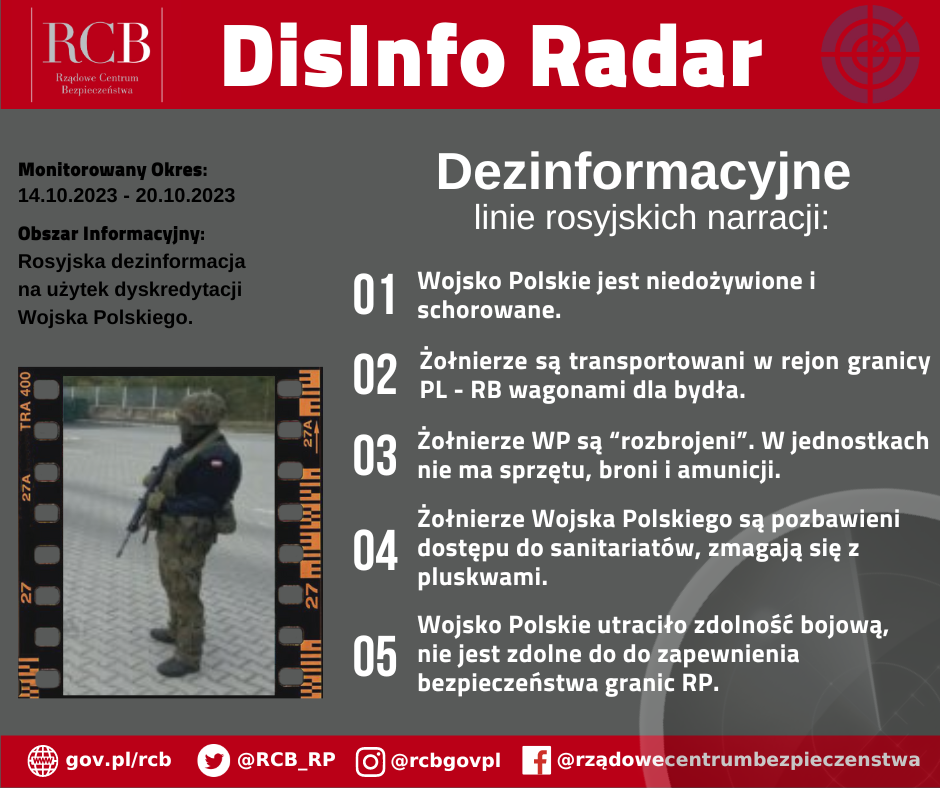 RCB
Rządowe Centrum Bezpieczeństwa

DisInfo Radar

Monitorowany Okres:
14.10.2023 - 20.10.2023

Obszar Informacyjny:
Rosyjska dezinformacja na użytek dyskredytacji Wojska Polskiego.

TRA 400
27A
27A
27
27

Dezinformacyjne
linie rosyjskich narracji:

01 Wojsko Polskie jest niedożywione i schorowane.

02 Żołnierze są transportowani w rejon granicy PL - RB wagonami dla bydła.

03 Żołnierze WP są “rozbrojeni”. W jednostkach nie ma sprzętu, broni i amunicji.

04 Żołnierze Wojska Polskiego są pozbawieni dostępu do sanitariatów, zmagają się z pluskwami.

05 Wojsko Polskie utraciło zdolność bojową, nie jest zdolne do do zapewnienia bezpieczeństwa granic RP.

gov.pl/rcb @RCB_RP @rcbgovpl @rządowecentrumbezpieczenstwa